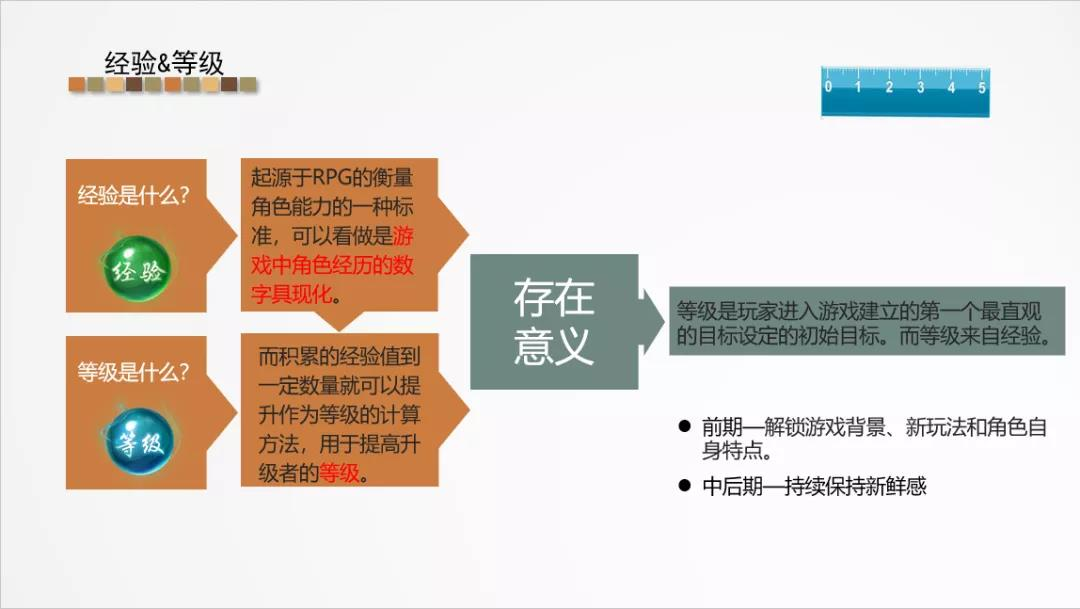 经验&等级

0 1 2 3 4 5

经验是什么?

经验

起源于RPG的衡量角色能力的一种标准，可以看做是游戏中角色经历的数字具现化。

等级是什么?

等级

而积累的经验值到一定数量就可以提升作为等级的计算方法，用于提高升级者的等级。

存在意义

等级是玩家进入游戏建立的第一个最直观的目标设定的初始目标。而等级来自经验。

● 前期—解锁游戏背景、新玩法和角色自身特点。

● 中后期—持续保持新鲜感